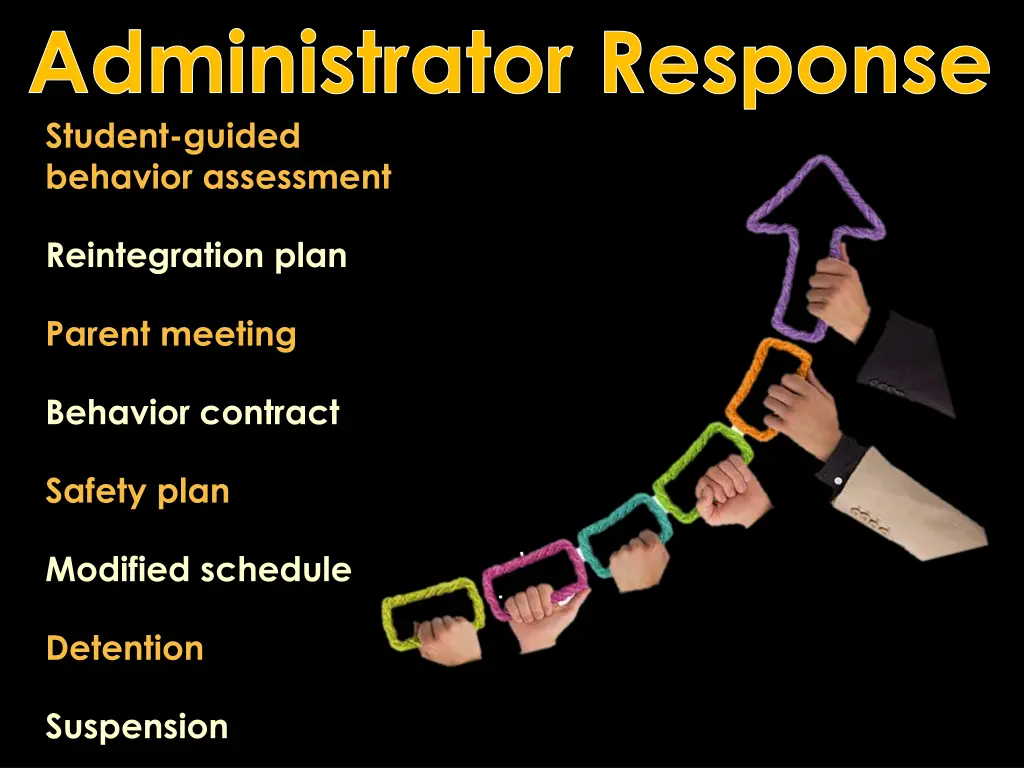 Administrator Response

Student-guided behavior assessment

Reintegration plan

Parent meeting

Behavior contract

Safety plan

Modified schedule

Detention

Suspension